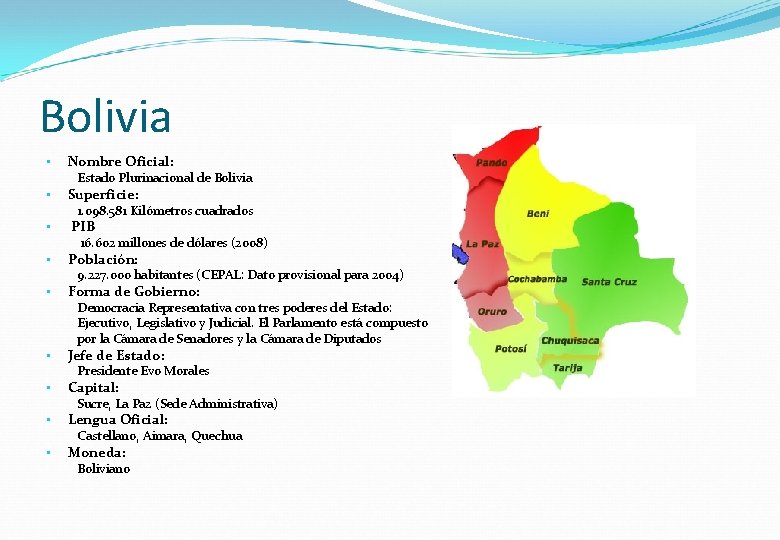 Bolivia

- Nombre Oficial:
Estado Plurinacional de Bolivia
- Superficie:
1.098.581 Kilómetros cuadrados
- PIB
16.602 millones de dólares (2008)
- Población:
9.227.000 habitantes (CEPAL: Dato provisional para 2004)
- Forma de Gobierno:
Democracia Representativa con tres poderes del Estado: Ejecutivo, Legislativo y Judicial. El Parlamento está compuesto por la Cámara de Senadores y la Cámara de Diputados
- Jefe de Estado:
Presidente Evo Morales
- Capital:
Sucre, La Paz (Sede Administrativa)
- Lengua Oficial:
Castellano, Aimara, Quechua
- Moneda:
Boliviano

Pando
Beni
La Paz
Cochabamba
Santa Cruz
Oruro
Potosí
Chuquisaca
Tarija